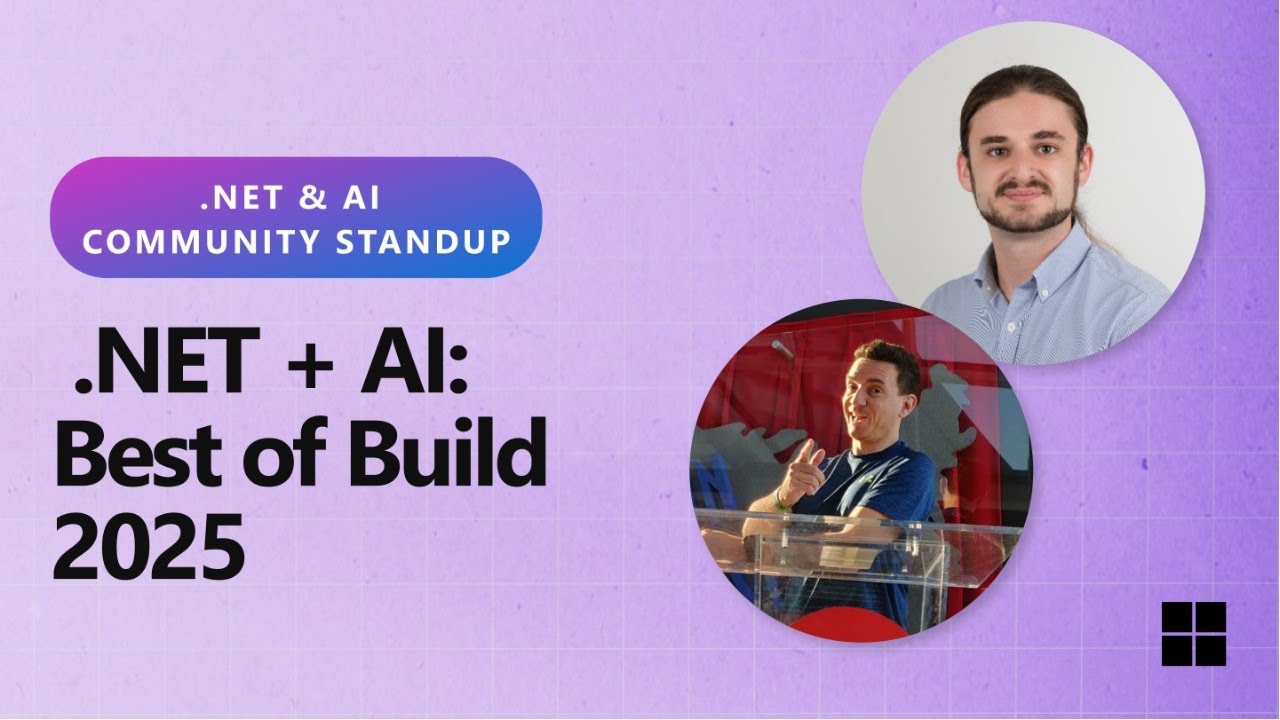 .NET & AI
COMMUNITY STANDUP

.NET + AI:
Best of Build
2025